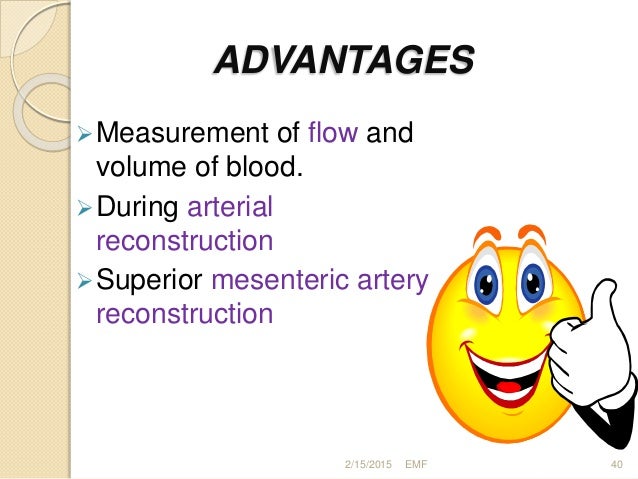 ADVANTAGES

➢ Measurement of flow and volume of blood.

➢ During arterial reconstruction

➢ Superior mesenteric artery reconstruction

2/15/2015 EMF 40